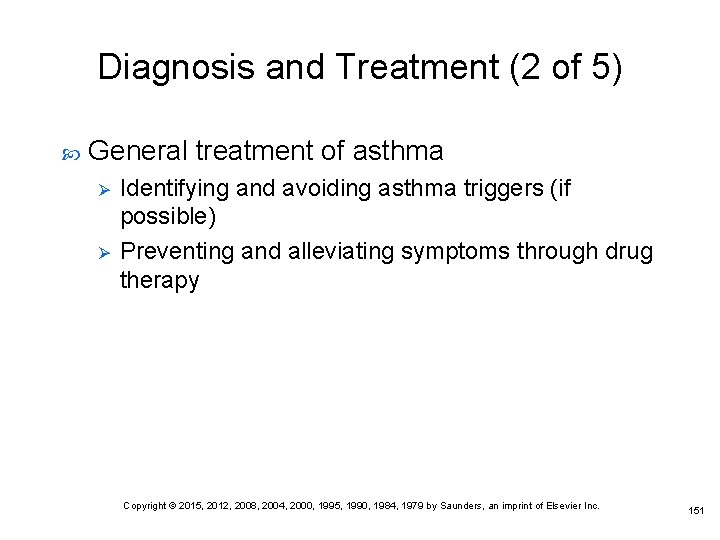 Diagnosis and Treatment (2 of 5)

General treatment of asthma

Identifying and avoiding asthma triggers (if possible)

Preventing and alleviating symptoms through drug therapy

Copyright © 2015, 2012, 2008, 2004, 2000, 1995, 1990, 1984, 1979 by Saunders, an imprint of Elsevier Inc.

151